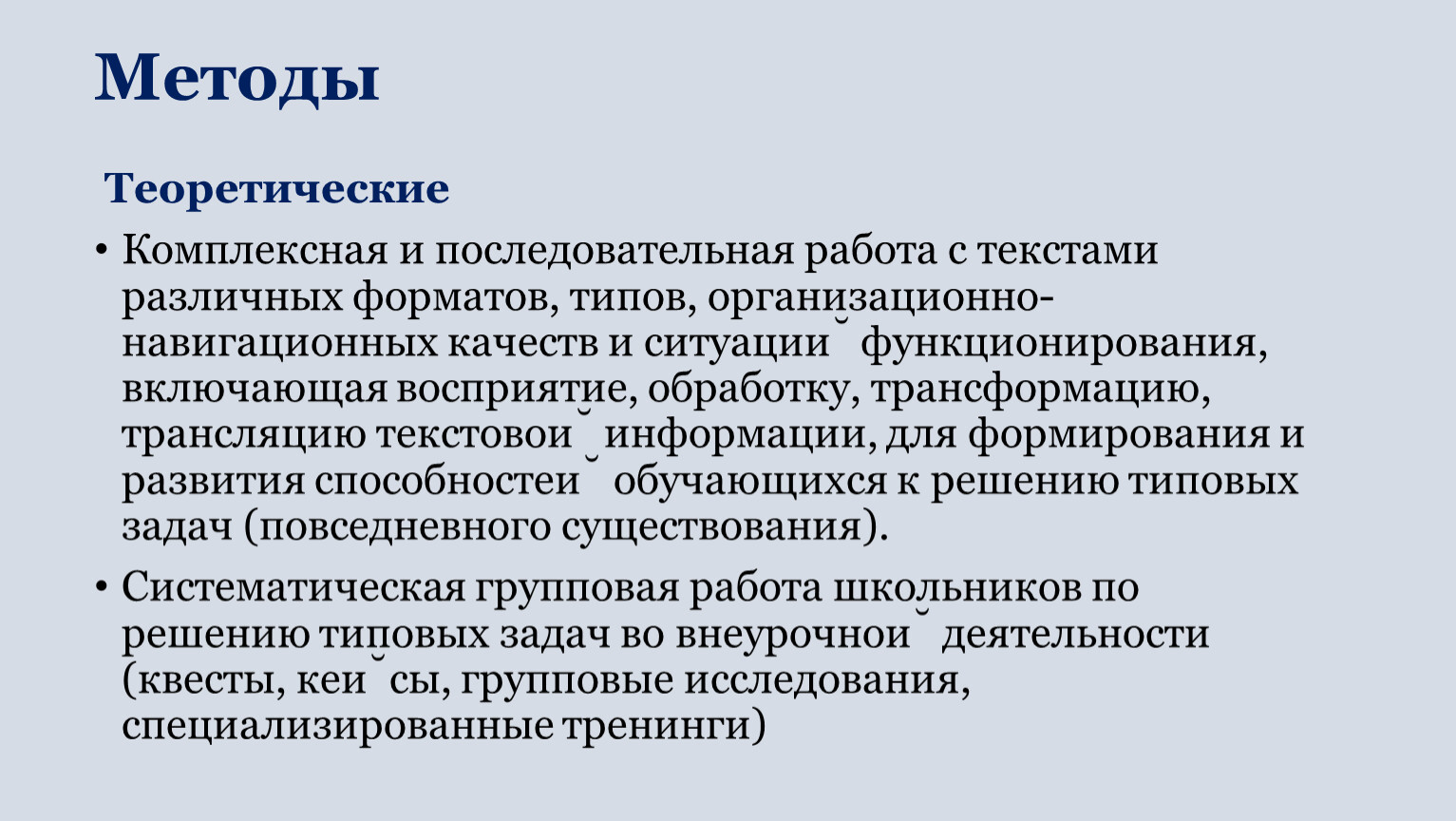 Методы

Теоретические

• Комплексная и последовательная работа с текстами различных форматов, типов, организационно-навигационных качеств и ситуаций функционирования, включающая восприятие, обработку, трансформацию, трансляцию текстовой информации, для формирования и развития способностей обучающихся к решению типовых задач (повседневного существования).

• Систематическая групповая работа школьников по решению типовых задач во внеурочной деятельности (квесты, кейсы, групповые исследования, специализированные тренинги)